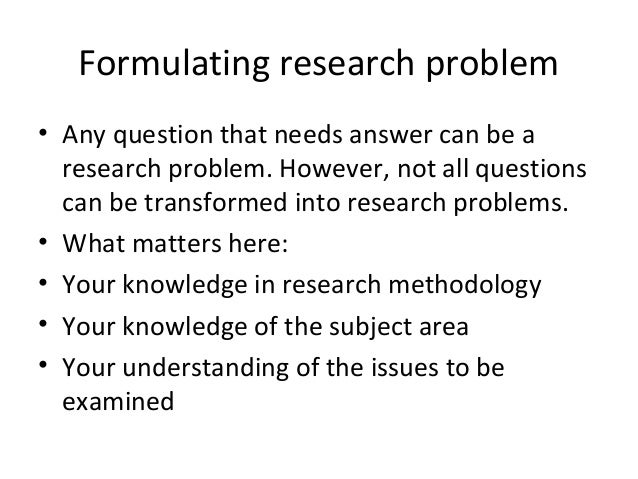 Formulating research problem

• Any question that needs answer can be a research problem. However, not all questions can be transformed into research problems.
• What matters here:
• Your knowledge in research methodology
• Your knowledge of the subject area
• Your understanding of the issues to be examined